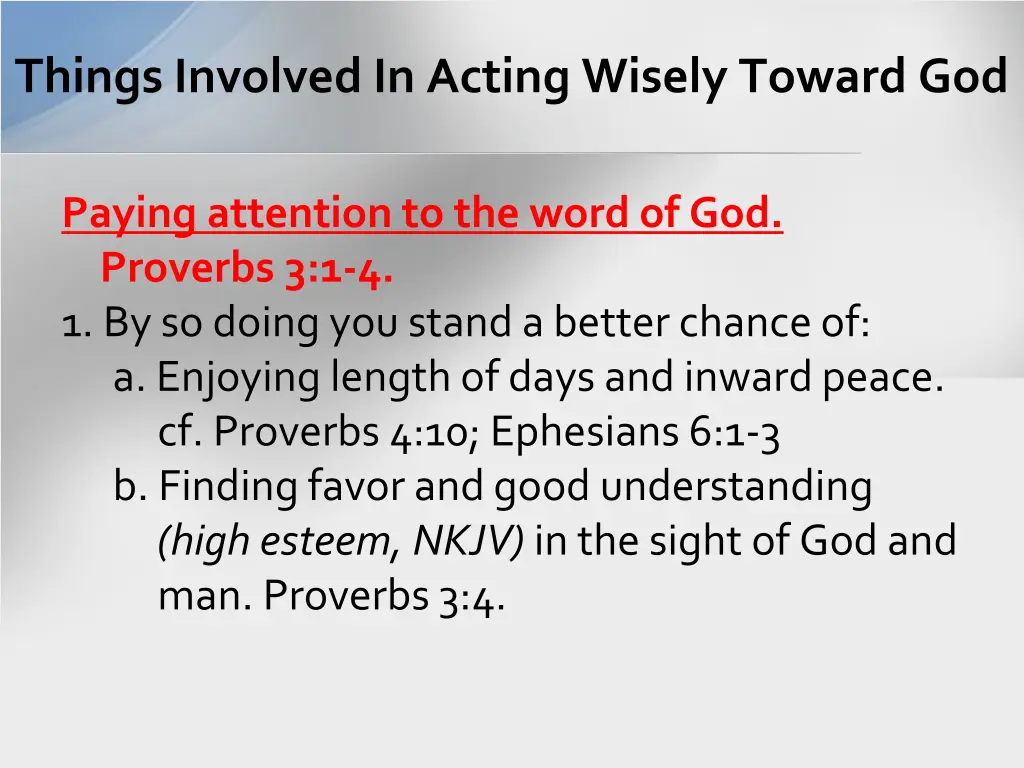 Things Involved In Acting Wisely Toward God

Paying attention to the word of God. Proverbs 3:1-4.

1. By so doing you stand a better chance of:
a. Enjoying length of days and inward peace. cf. Proverbs 4:10; Ephesians 6:1-3
b. Finding favor and good understanding (high esteem, NKJV) in the sight of God and man. Proverbs 3:4.